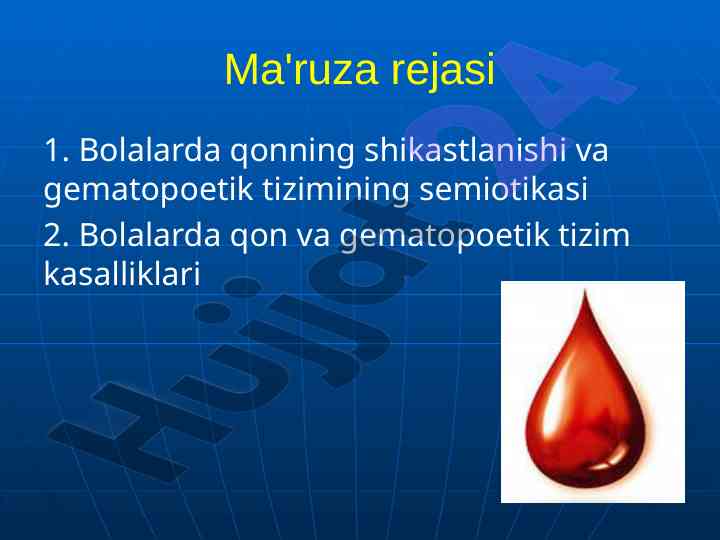 Ma'ruza rejasi

1. Bolalarda qonning shikastlanishi va gematopoetik tizimining semiotikasi

2. Bolalarda qon va gematopoetik tizim kasalliklari

Hujjat24